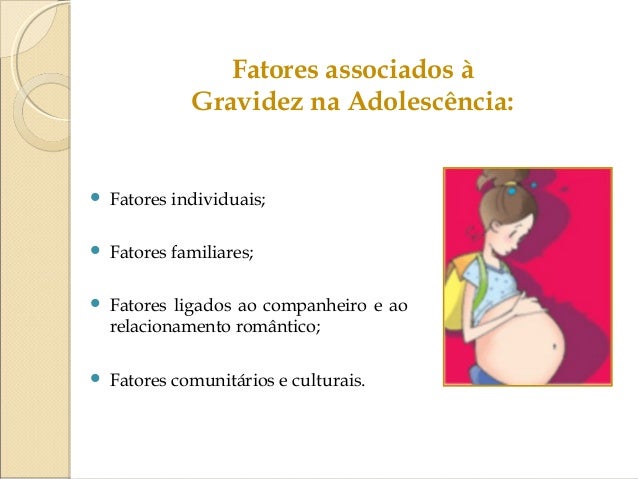 Fatores associados à
Gravidez na Adolescência:

- Fatores individuais;

- Fatores familiares;

- Fatores ligados ao companheiro e ao relacionamento romântico;

- Fatores comunitários e culturais.